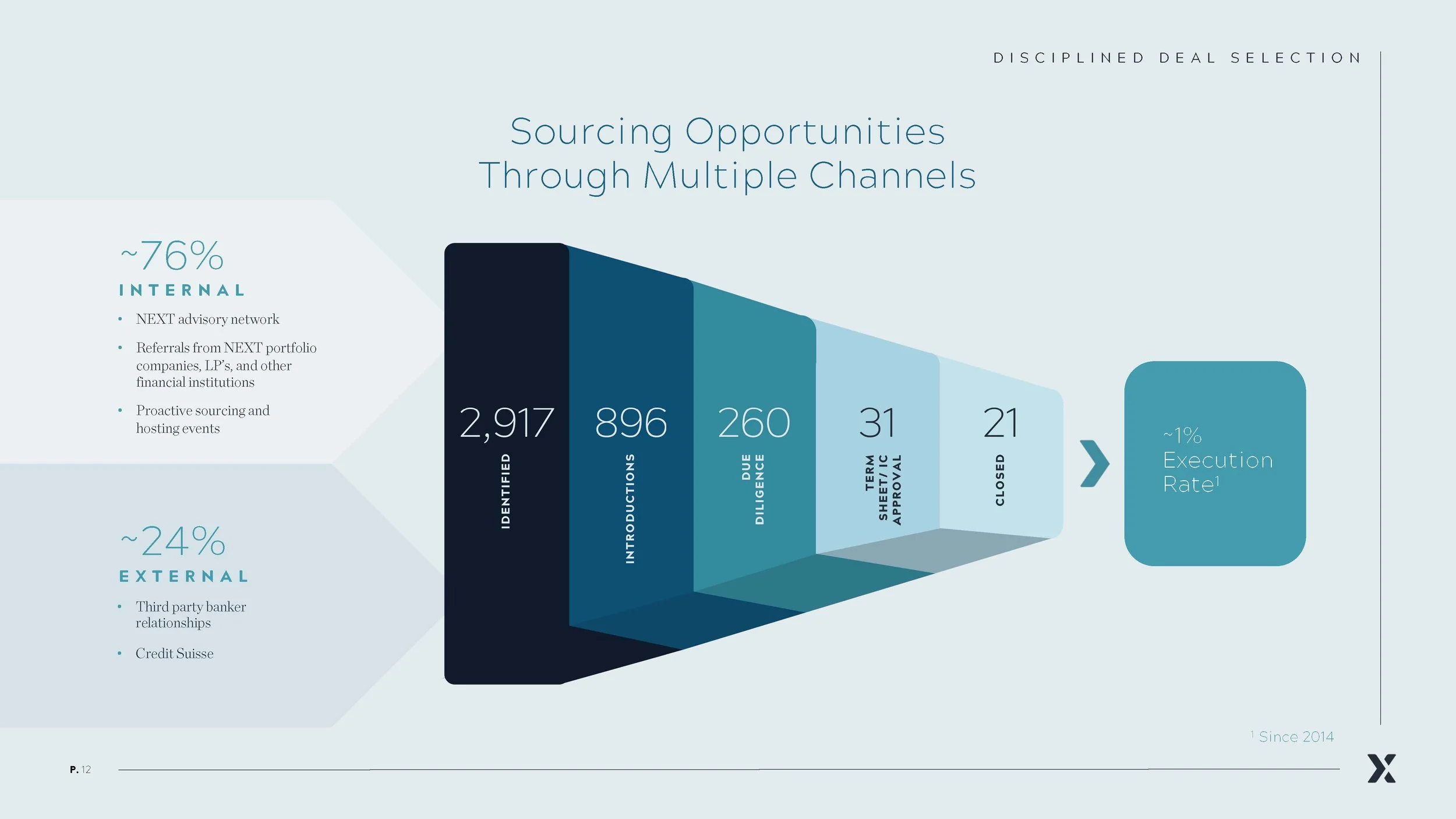 DISCIPLINED DEAL SELECTION

Sourcing Opportunities Through Multiple Channels

~76%
INTERNAL

• NEXT advisory network
• Referrals from NEXT portfolio companies, LP's, and other financial institutions
• Proactive sourcing and hosting events

~24%
EXTERNAL

• Third party banker relationships
• Credit Suisse

2,917
IDENTIFIED

896
INTRODUCTIONS

260
DUE DILIGENCE

31
TERM SHEET/ IC APPROVAL

21
CLOSED

~1% Execution Rate$^1$

$^1$ Since 2014

P. 12